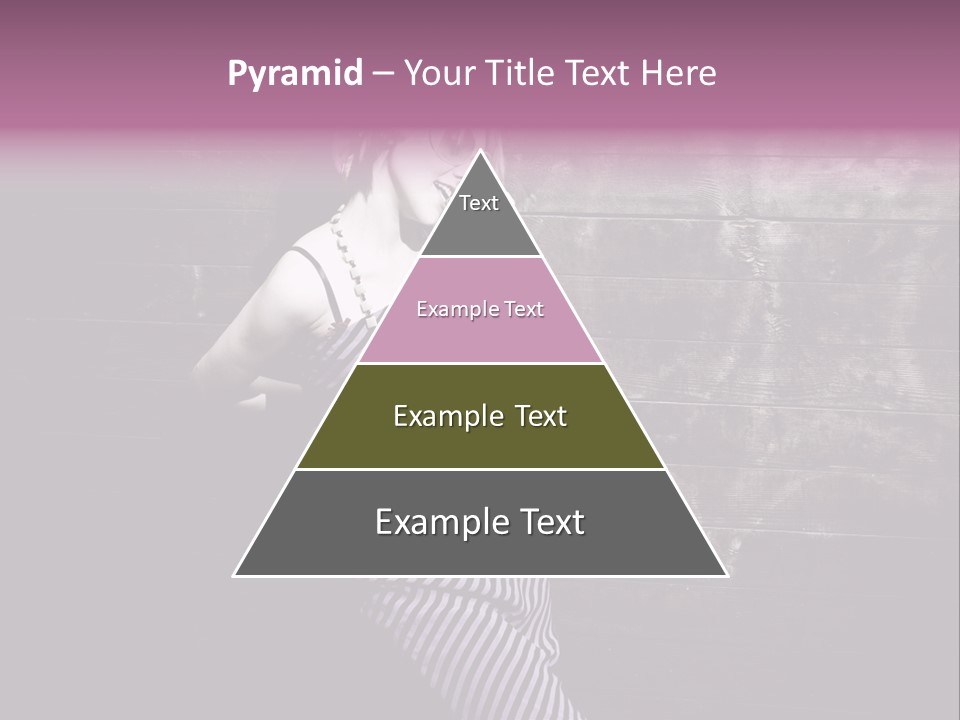 Pyramid – Your Title Text Here

Text

Example Text

Example Text

Example Text